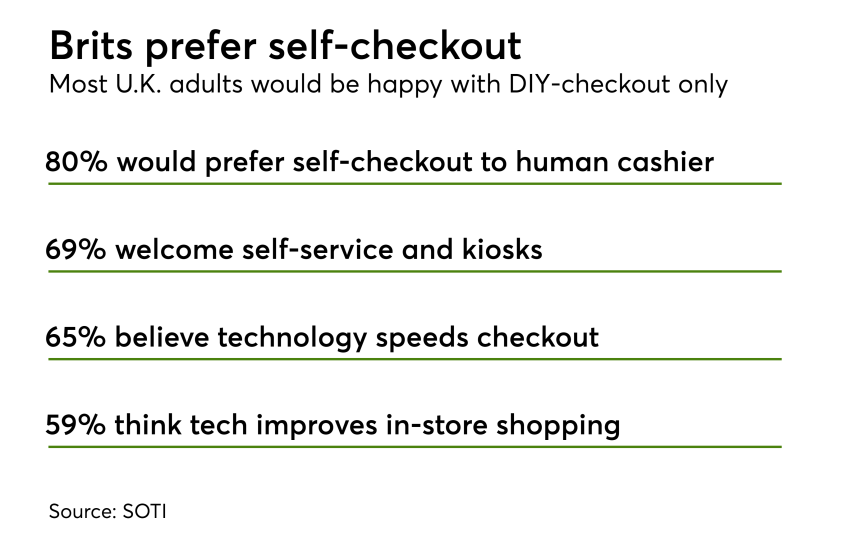 Brits prefer self-checkout
Most U.K. adults would be happy with DIY-checkout only

80% would prefer self-checkout to human cashier

69% welcome self-service and kiosks

65% believe technology speeds checkout

59% think tech improves in-store shopping

Source: SOTI